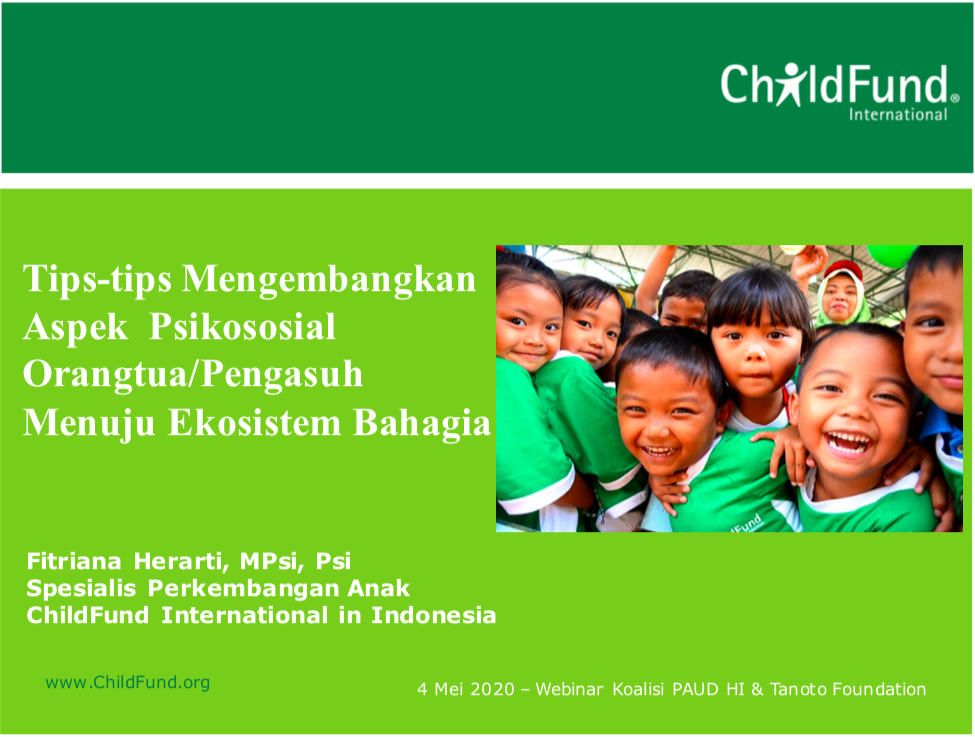 ChildFund®
International

Tips-tips Mengembangkan Aspek Psikososial Orangtua/Pengasuh Menuju Ekosistem Bahagia

Fund

Fitriana Herarti, MPsi, Psi
Spesialis Perkembangan Anak
ChildFund International in Indonesia

www.ChildFund.org

4 Mei 2020 – Webinar Koalisi PAUD HI & Tanoto Foundation